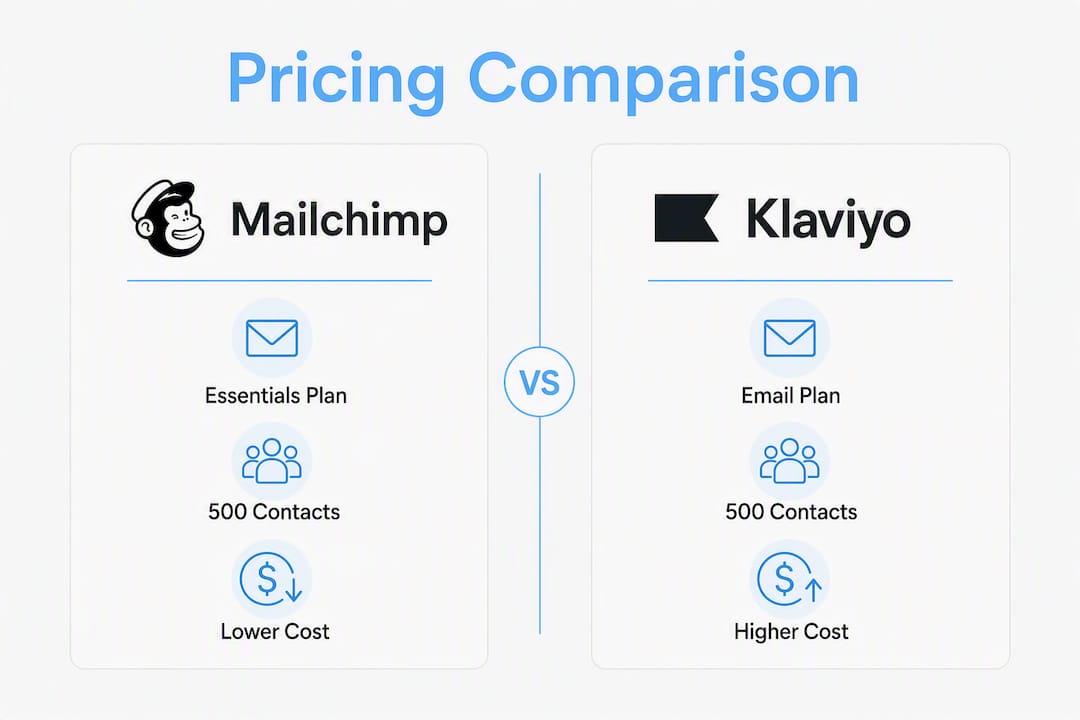 Pricing Comparison

Mailchimp

Essentials Plan

500 Contacts

Lower Cost

VS

Klaviyo

Email Plan

500 Contacts

Higher Cost